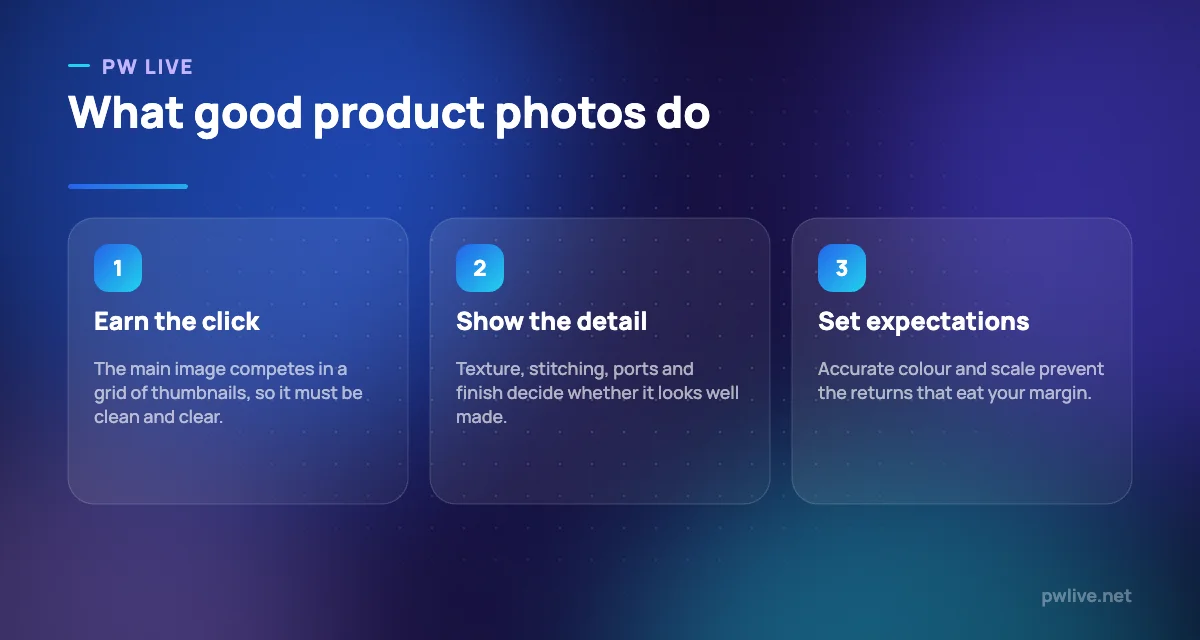 PW LIVE

What good product photos do

1

Earn the click

The main image competes in a grid of thumbnails, so it must be clean and clear.

2

Show the detail

Texture, stitching, ports and finish decide whether it looks well made.

3

Set expectations

Accurate colour and scale prevent the returns that eat your margin.

pwlive.net